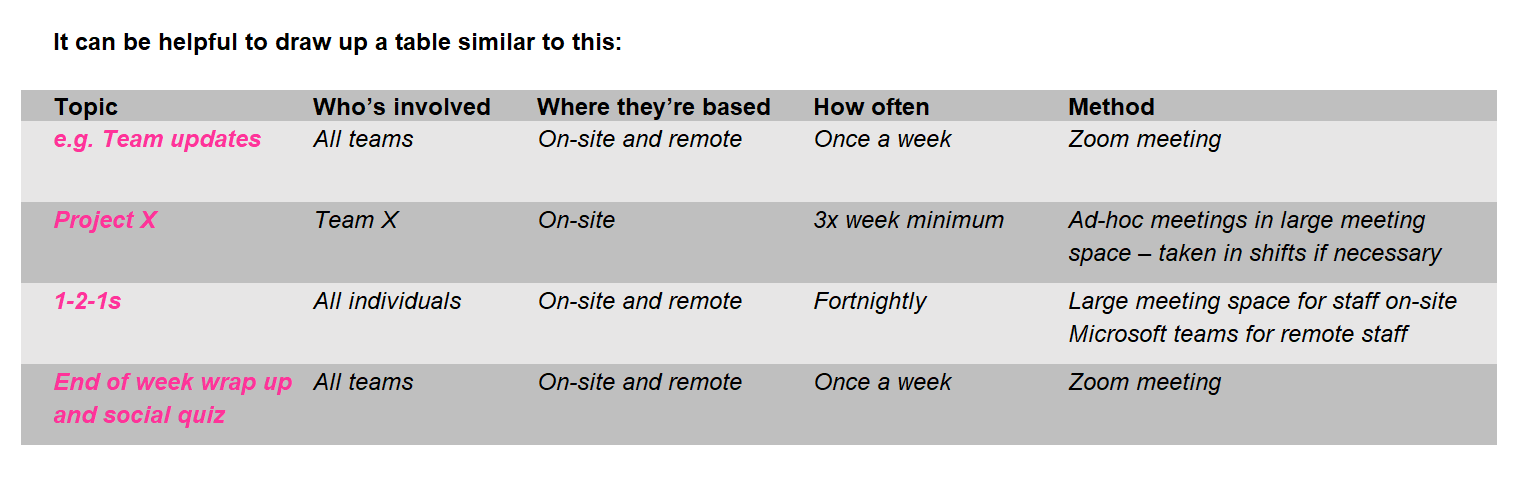 It can be helpful to draw up a table similar to this:

| Topic | Who's involved | Where they're based | How often | Method |
|---|---|---|---|---|
| e.g. Team updates | All teams | On-site and remote | Once a week | Zoom meeting |
| Project X | Team X | On-site | 3x week minimum | Ad-hoc meetings in large meeting space – taken in shifts if necessary |
| 1-2-1s | All individuals | On-site and remote | Fortnightly | Large meeting space for staff on-site Microsoft teams for remote staff |
| End of week wrap up and social quiz | All teams | On-site and remote | Once a week | Zoom meeting |